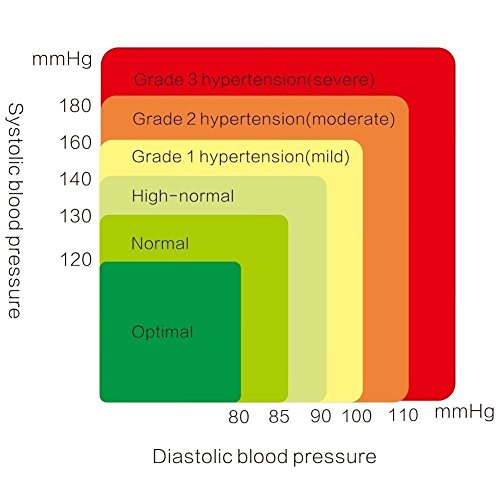 mmHg

Systolic blood pressure

180

160

140

130

120

Grade 3 hypertension(severe)

Grade 2 hypertension(moderate)

Grade 1 hypertension(mild)

High-normal

Normal

Optimal

80 85 90 100 110 mmHg

Diastolic blood pressure